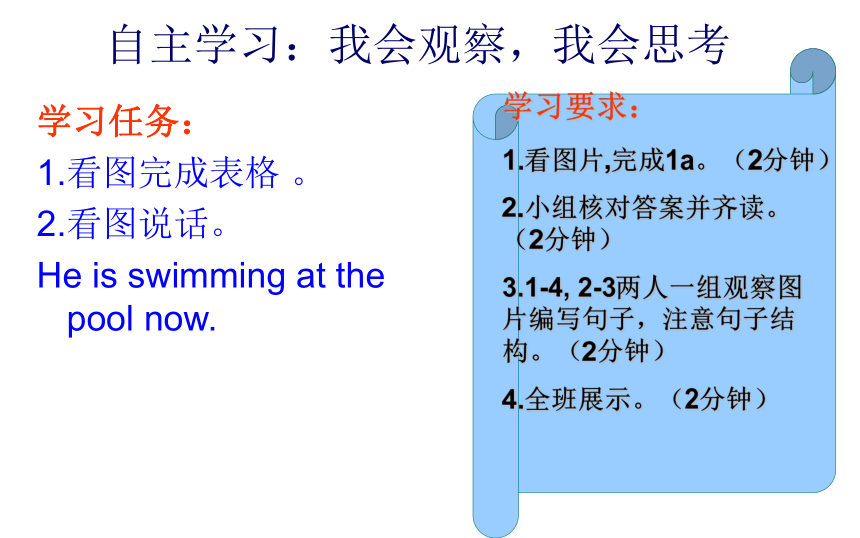 自主学习：我会观察，我会思考

学习任务：

1.看图完成表格 。

2.看图说话。

He is swimming at the pool now.

学习要求：

1.看图片,完成1a。（2分钟）

2.小组核对答案并齐读。（2分钟）

3.1-4, 2-3两人一组观察图片编写句子，注意句子结构。（2分钟）

4.全班展示。（2分钟）